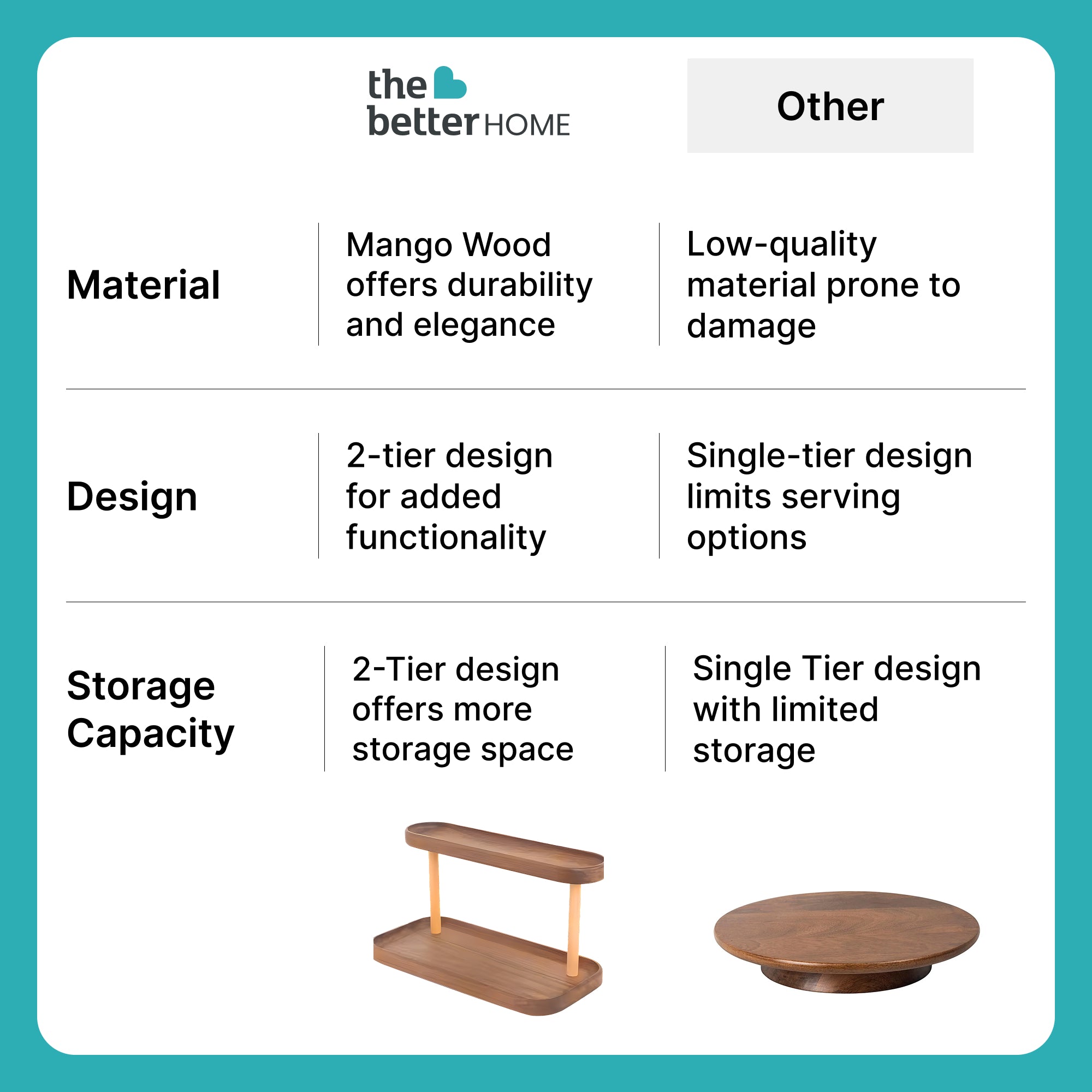 | | the better HOME | Other |
|---|---|---|
| Material | Mango Wood offers durability and elegance | Low-quality material prone to damage |
| Design | 2-tier design for added functionality | Single-tier design limits serving options |
| Storage Capacity | 2-Tier design offers more storage space | Single Tier design with limited storage |